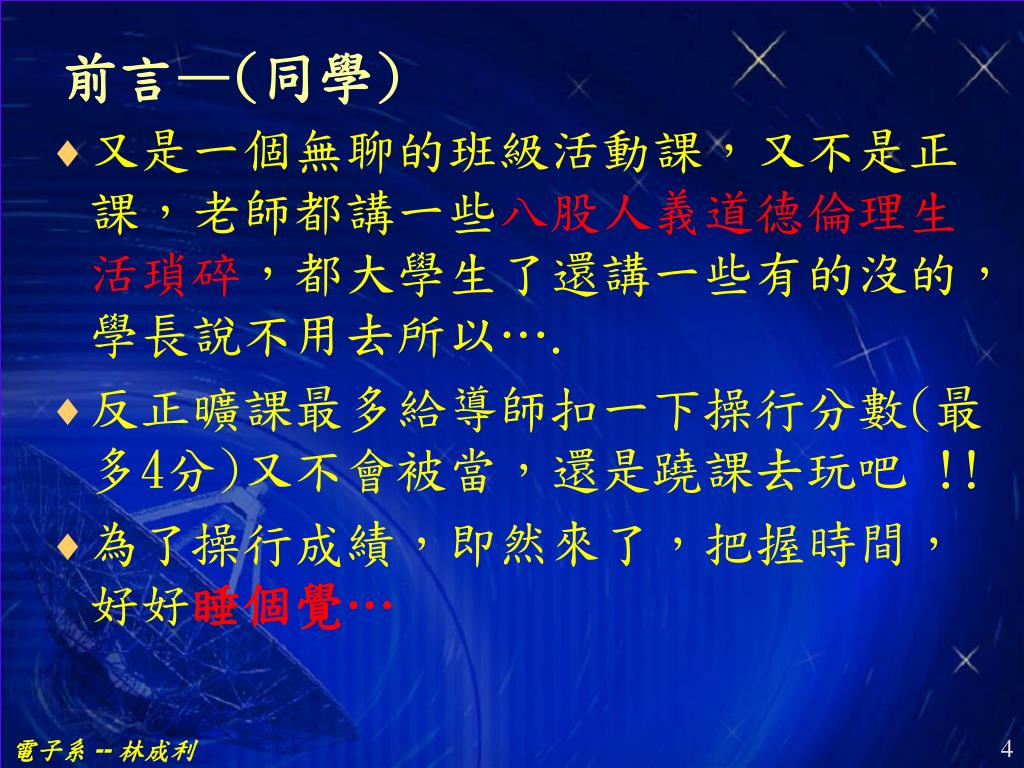 前言—(同學)

♦ 又是一個無聊的班級活動課，又不是正課，老師都講一些八股人義道德倫理生活瑣碎，都大學生了還講一些有的沒的，學長說不用去所以….

♦ 反正曠課最多給導師扣一下操行分數(最多4分)又不會被當，還是蹺課去玩吧 !!

♦ 為了操行成績，即然來了，把握時間，好好睡個覺…

電子系 -- 林成利

4